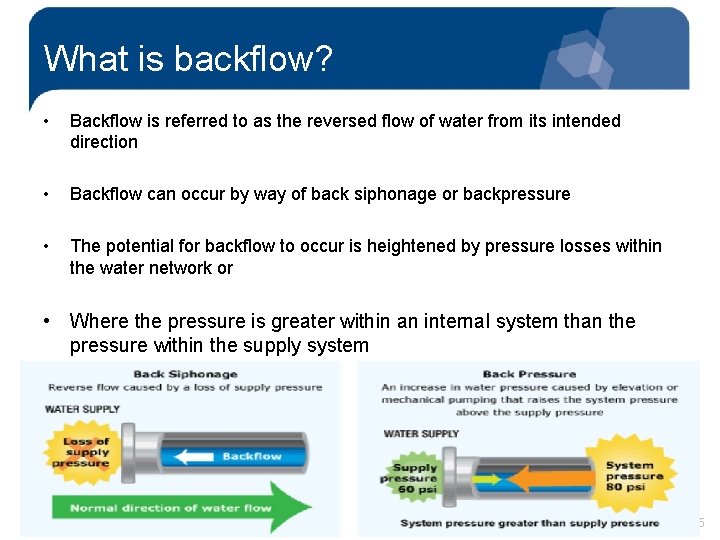 What is backflow?

• Backflow is referred to as the reversed flow of water from its intended direction

• Backflow can occur by way of back siphonage or backpressure

• The potential for backflow to occur is heightened by pressure losses within the water network or

• Where the pressure is greater within an internal system than the pressure within the supply system

Back Siphonage
Reverse flow caused by a loss of supply pressure

WATER SUPPLY

Loss of supply pressure

Backflow

Normal direction of water flow

Back Pressure
An increase in water pressure caused by elevation or mechanical pumping that raises the system pressure above the supply pressure

WATER SUPPLY

Supply pressure 60 psi

System pressure 80 psi

System pressure greater than supply pressure

5